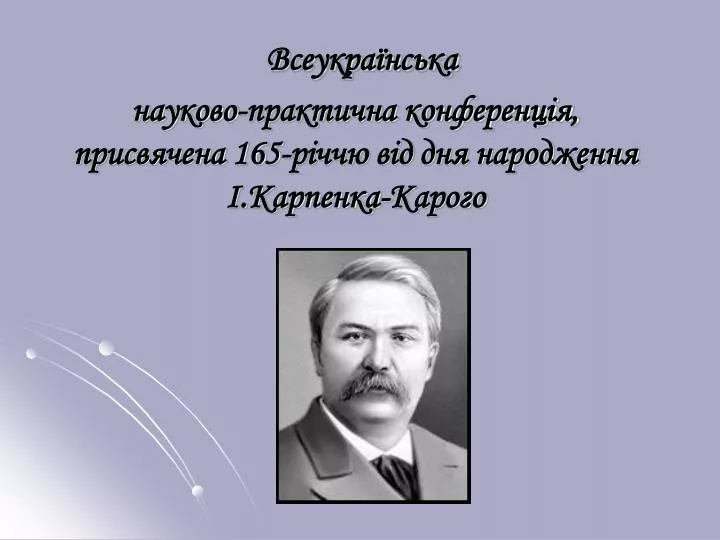 Всеукраїнська
науково-практична конференція,
присвячена 165-річчю від дня народження
І.Карпенка-Карого